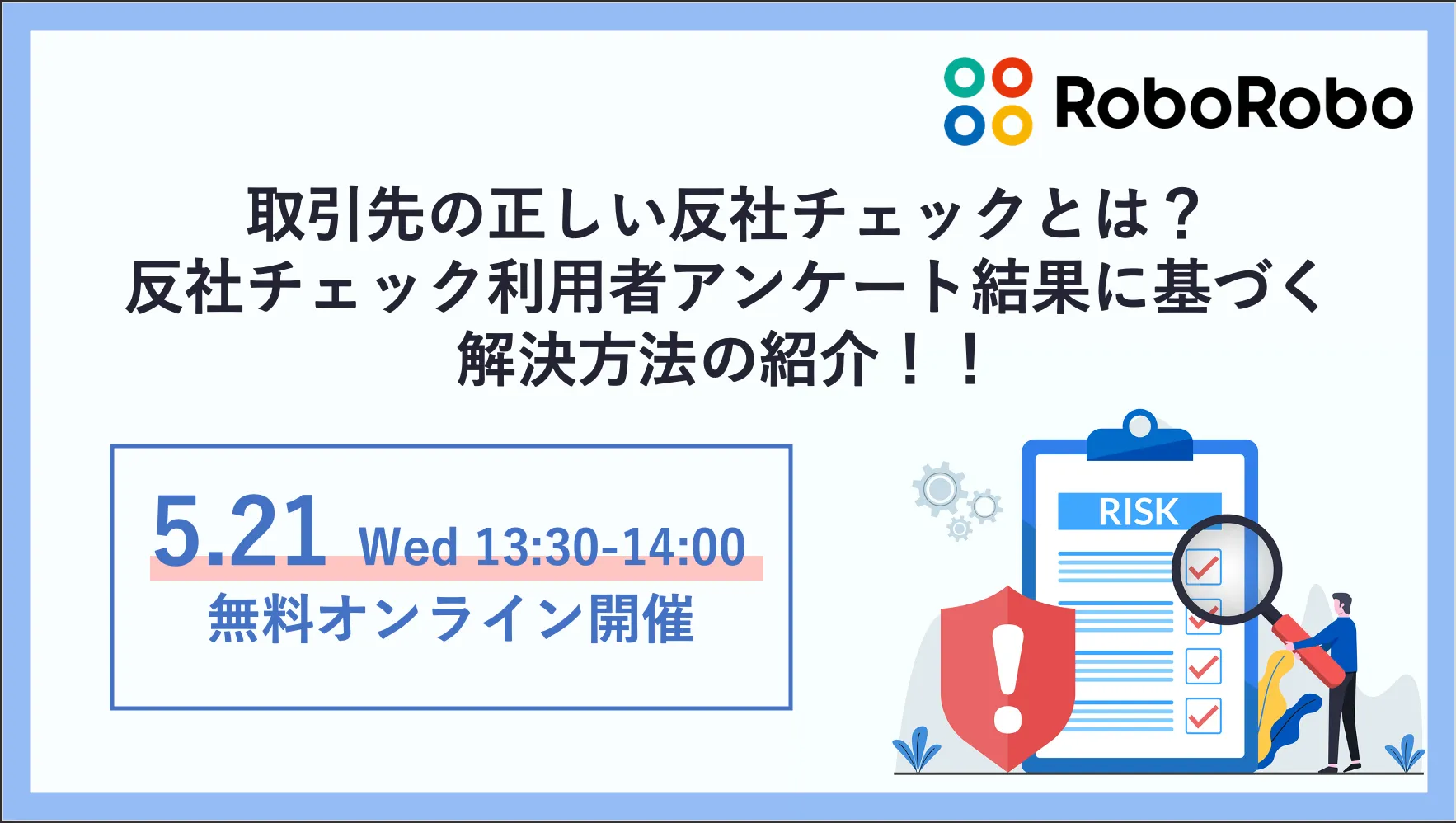 RoboRobo

取引先の正しい反社チェックとは？
反社チェック利用者アンケート結果に基づく
解決方法の紹介！！

5.21 Wed 13:30-14:00
無料オンライン開催

RISK